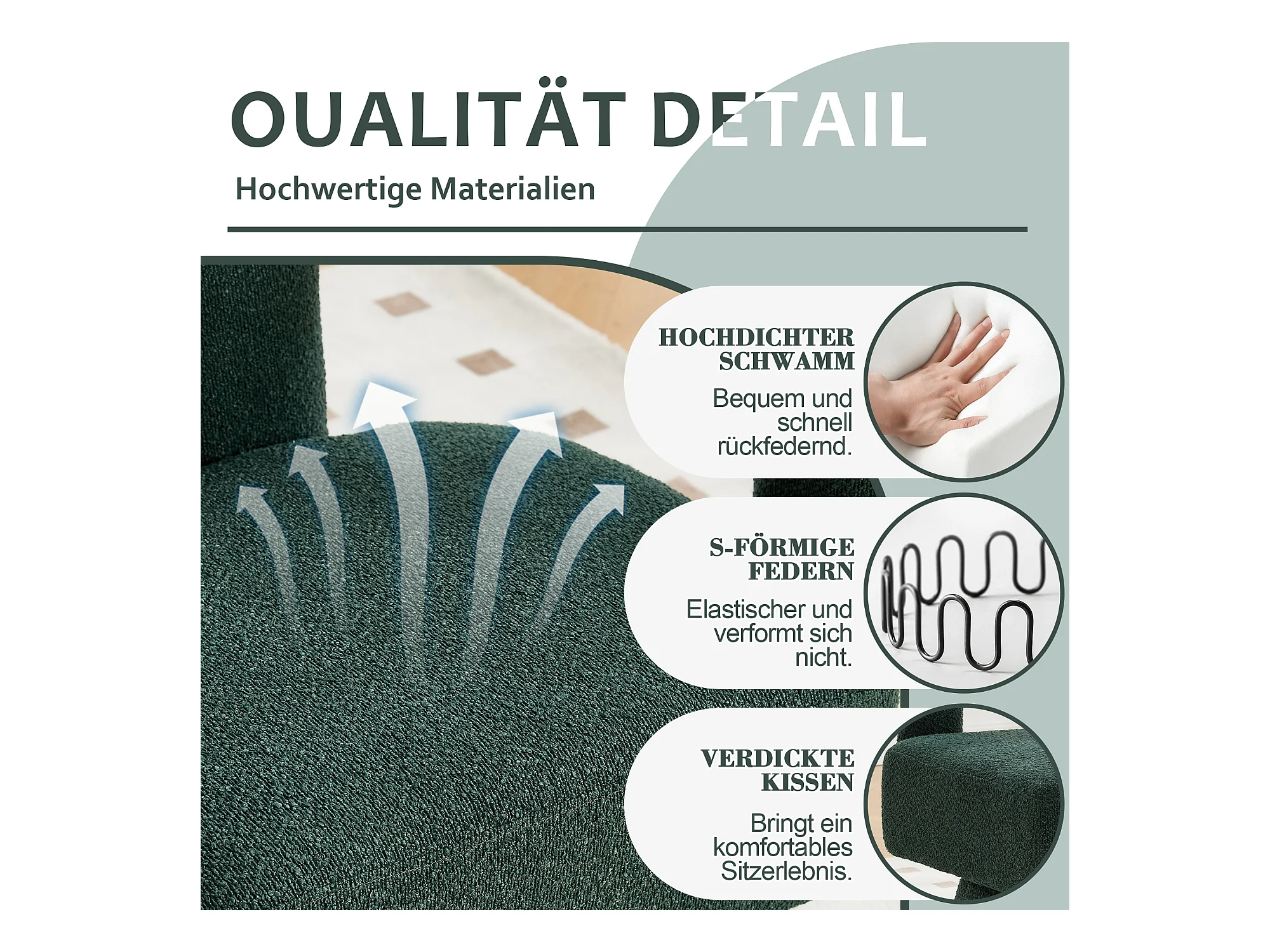 OUALITÄT DETAIL

Hochwertige Materialien

HOCHDICHTER SCHWAMM

Bequem und schnell rückfedernd.

S-FÖRMIGE FEDERN

Elastischer und verformt sich nicht.

VERDICKTE KISSEN

Bringt ein komfortables Sitzerlebnis.